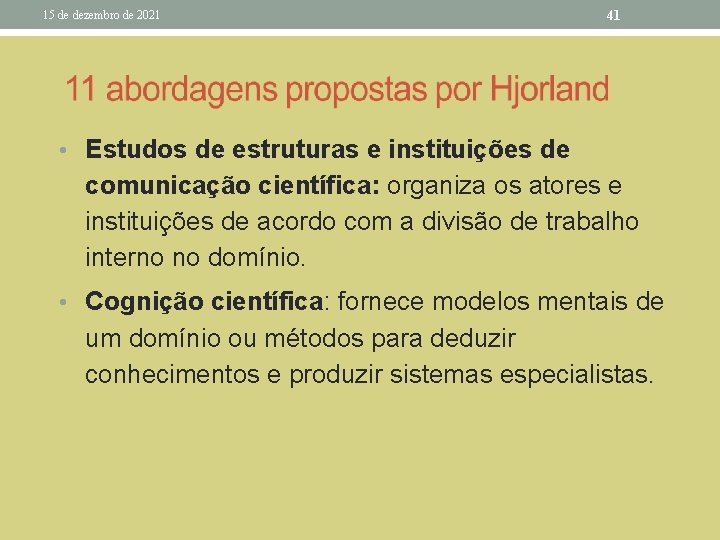 15 de dezembro de 2021

41

11 abordagens propostas por Hjorland

• Estudos de estruturas e instituições de comunicação científica: organiza os atores e instituições de acordo com a divisão de trabalho interno no domínio.

• Cognição científica: fornece modelos mentais de um domínio ou métodos para deduzir conhecimentos e produzir sistemas especialistas.